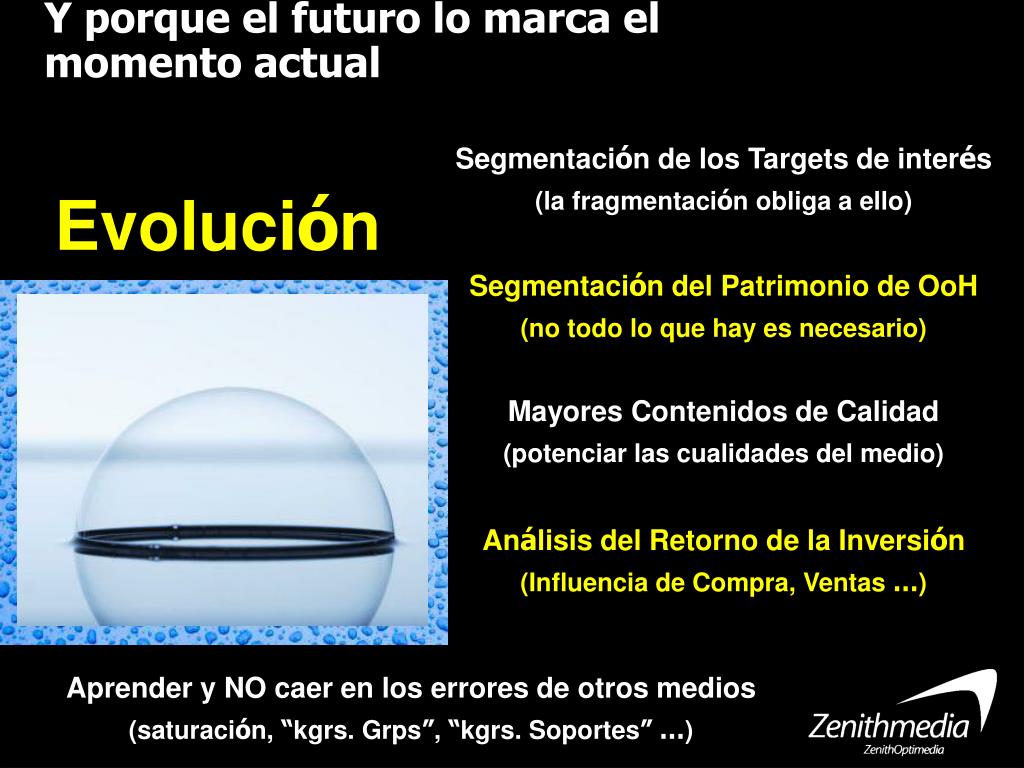 Y porque el futuro lo marca el momento actual

Evolución

Segmentación de los Targets de interés
(la fragmentación obliga a ello)

Segmentación del Patrimonio de OoH
(no todo lo que hay es necesario)

Mayores Contenidos de Calidad
(potenciar las cualidades del medio)

Análisis del Retorno de la Inversión
(Influencia de Compra, Ventas ...)

Aprender y NO caer en los errores de otros medios
(saturación, “kgrs. Grps”, “kgrs. Soportes” ...)

Zenithmedia
ZenithOptimedia